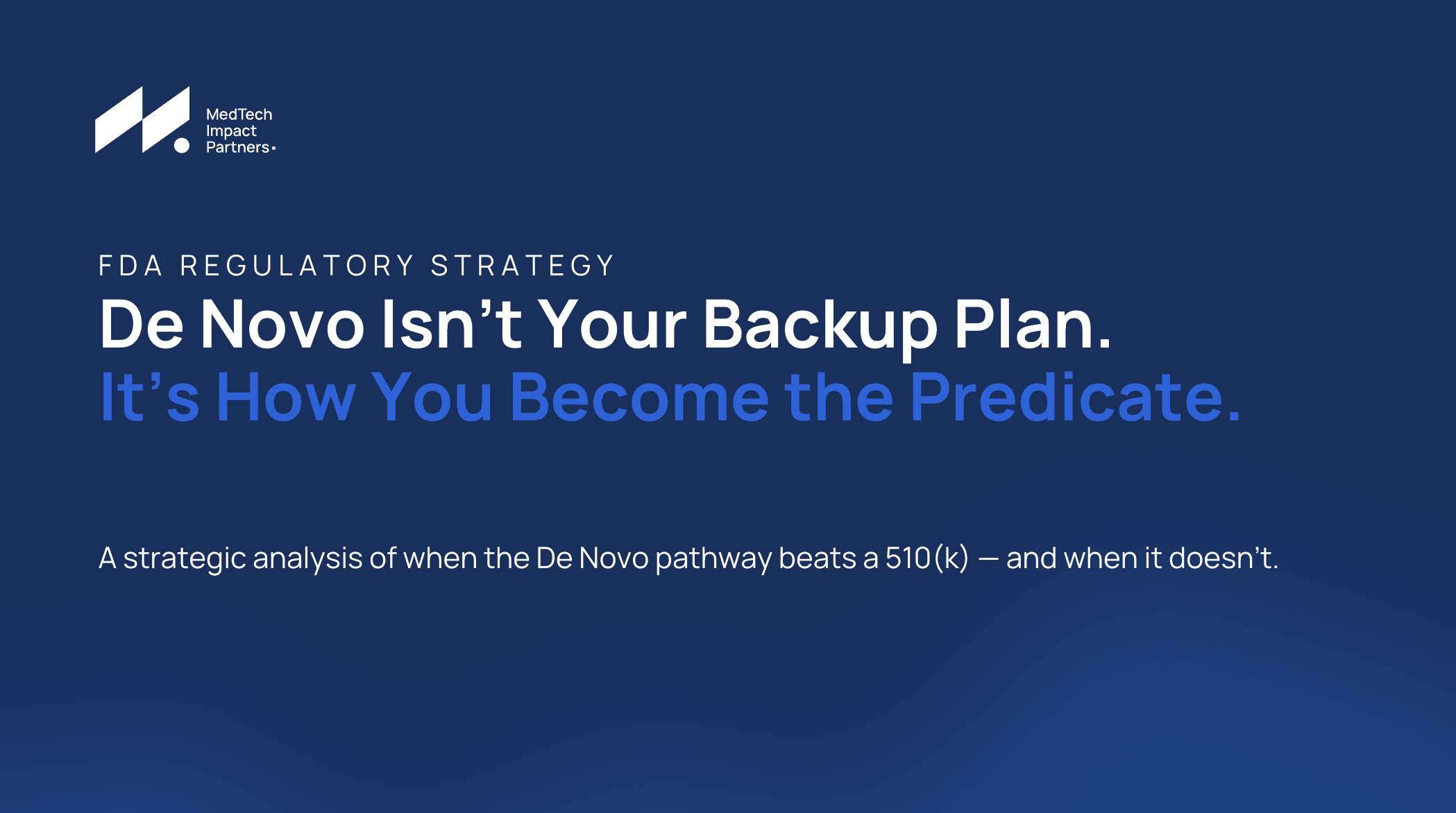 MedTech
Impact
Partners

FDA REGULATORY STRATEGY

De Novo Isn’t Your Backup Plan.
It’s How You Become the Predicate.

A strategic analysis of when the De Novo pathway beats a 510(k) — and when it doesn’t.